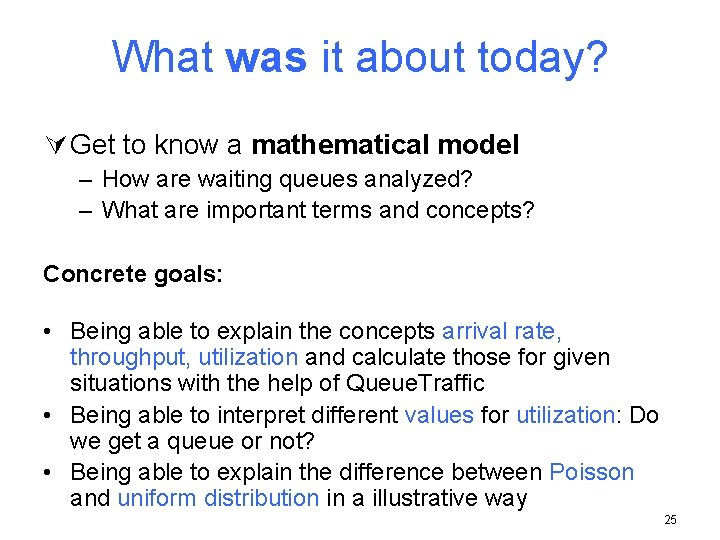 What was it about today?

∀ Get to know a mathematical model
– How are waiting queues analyzed?
– What are important terms and concepts?

Concrete goals:

• Being able to explain the concepts arrival rate, throughput, utilization and calculate those for given situations with the help of QueueTraffic
• Being able to interpret different values for utilization: Do we get a queue or not?
• Being able to explain the difference between Poisson and uniform distribution in a illustrative way

25